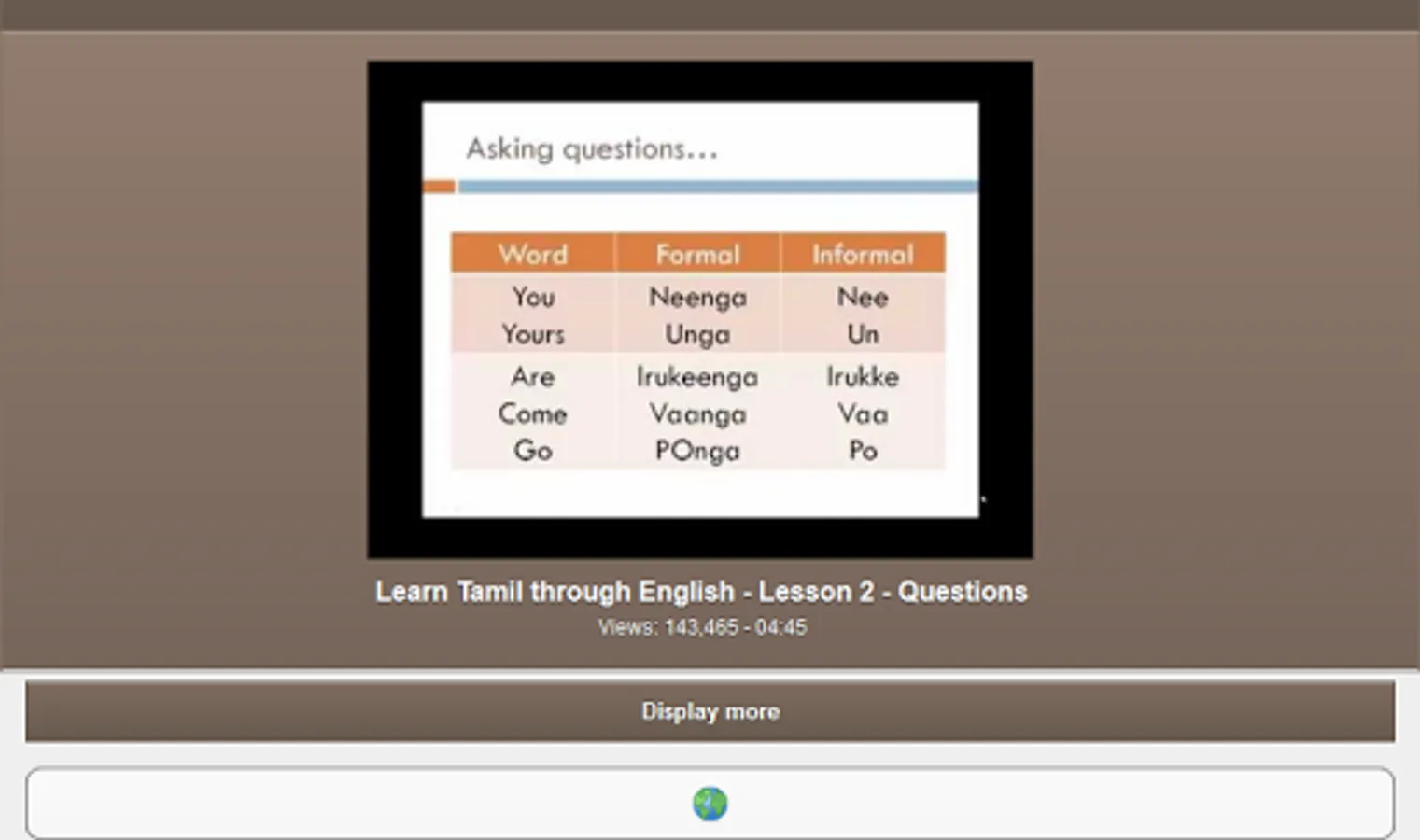 Asking questions…

| Word | Formal | Informal |
|---|---|---|
| You | Neenga | Nee |
| Yours | Unga | Un |
| Are | Irukeenga | Irukke |
| Come | Vaanga | Vaa |
| Go | POnga | Po |

Learn Tamil through English - Lesson 2 - Questions
Views: 143,465 - 04:45

Display more